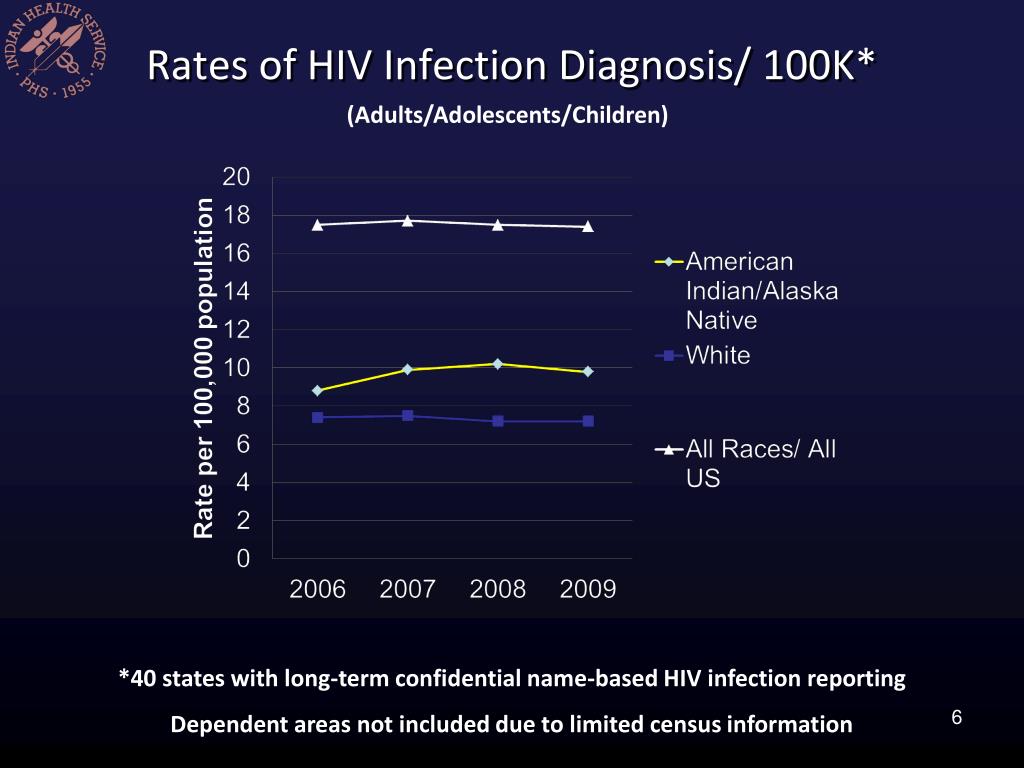 INDIAN HEALTH SERVICE · PHS · 1955 ·

Rates of HIV Infection Diagnosis/ 100K*

(Adults/Adolescents/Children)

Rate per 100,000 population

20
18
16
14
12
10
8
6
4
2
0

2006 2007 2008 2009

American Indian/Alaska Native
White
All Races/ All US

*40 states with long-term confidential name-based HIV infection reporting

Dependent areas not included due to limited census information

6